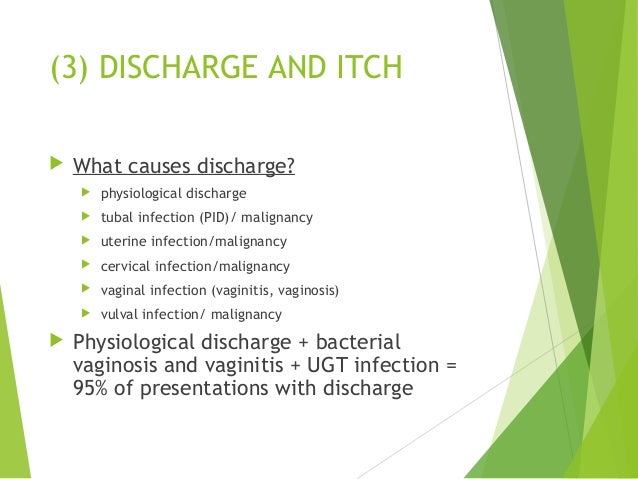 (3) DISCHARGE AND ITCH

What causes discharge?

physiological discharge

tubal infection (PID)/ malignancy

uterine infection/malignancy

cervical infection/malignancy

vaginal infection (vaginitis, vaginosis)

vulval infection/ malignancy

Physiological discharge + bacterial vaginosis and vaginitis + UGT infection = 95% of presentations with discharge